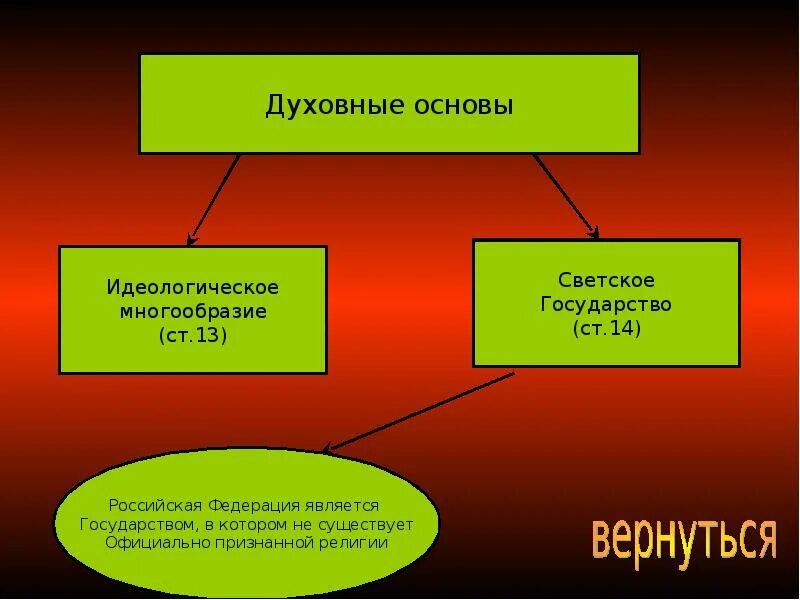 Духовные основы

Идеологическое многообразие (ст.13)

Светское Государство (ст.14)

Российская Федерация является Государством, в котором не существует Официально признанной религии

вернуться